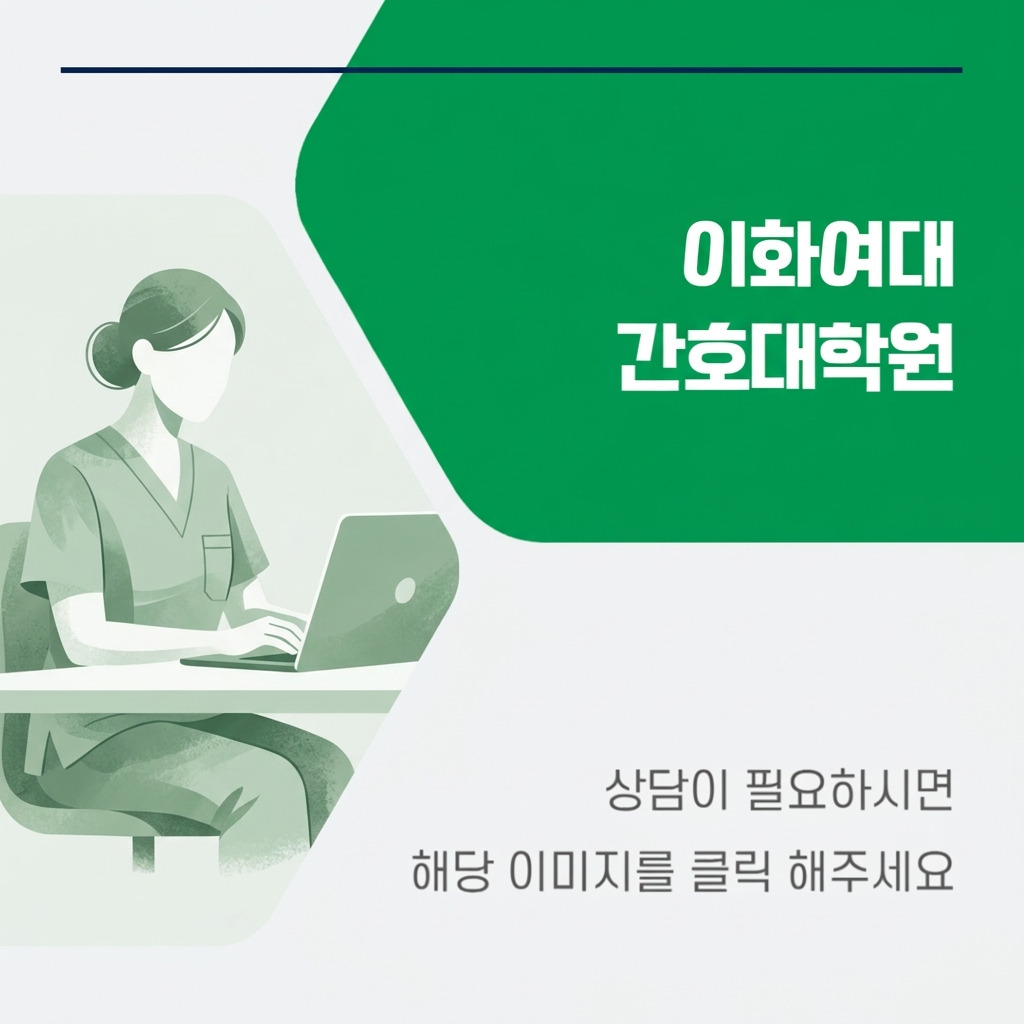 이화여대
간호대학원

상담이 필요하시면
해당 이미지를 클릭 해주세요